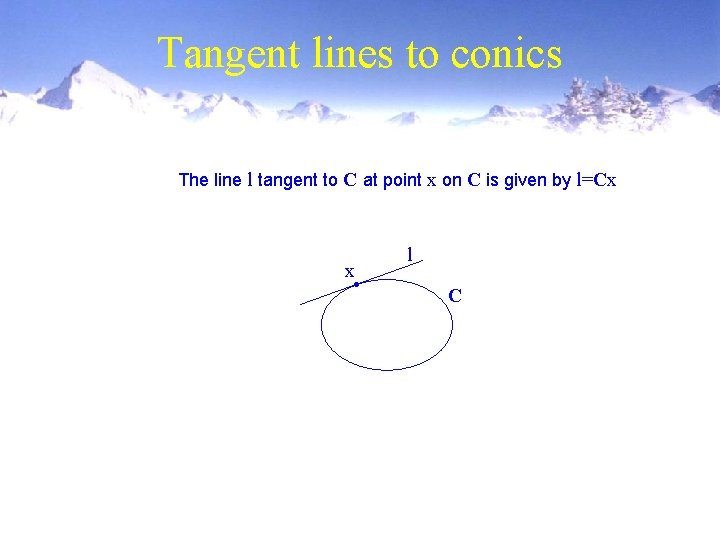 Tangent lines to conics

The line l tangent to C at point x on C is given by l=Cx

l
x
C